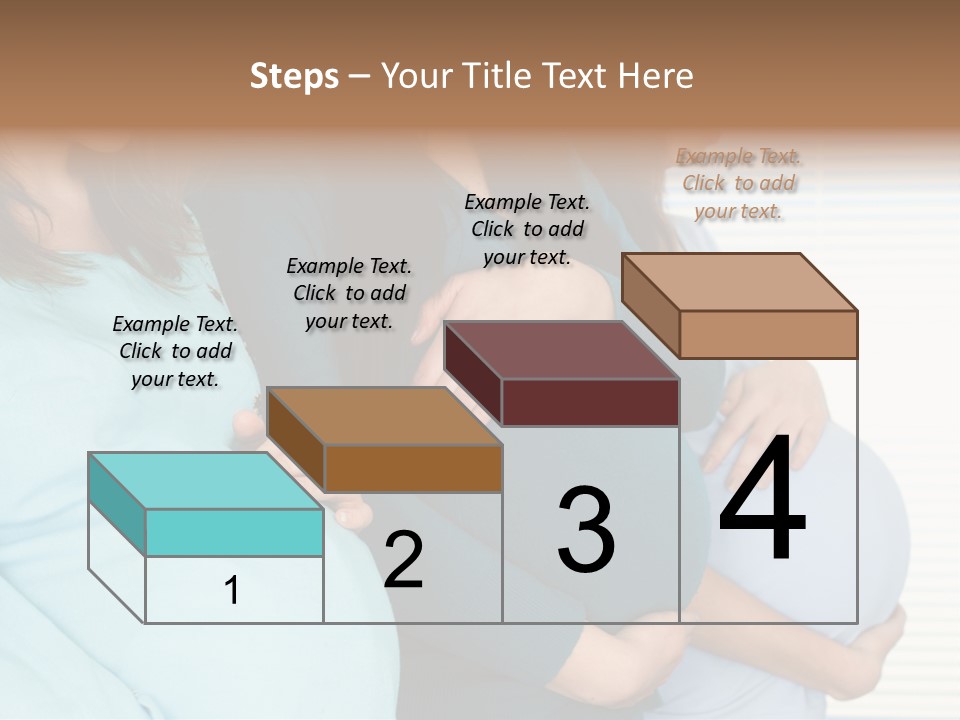 Steps – Your Title Text Here

Example Text. Click to add your text.

Example Text. Click to add your text.

Example Text. Click to add your text.

Example Text. Click to add your text.

1

2

3

4